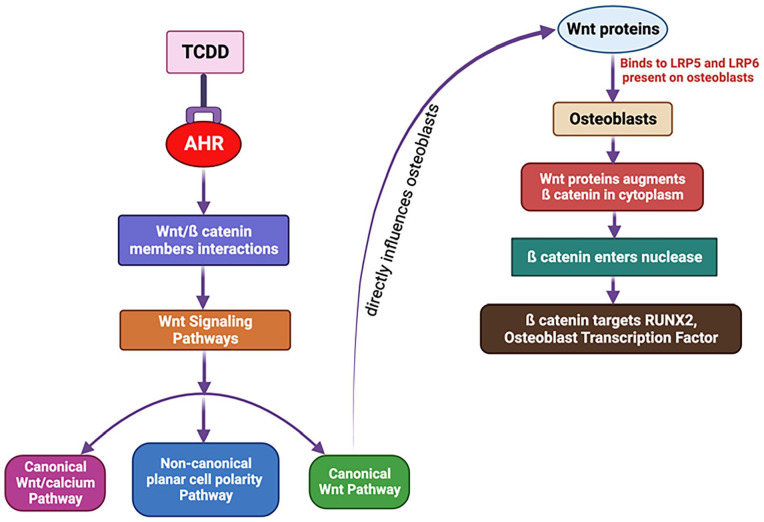 TCDD

AHR

Wnt/ß catenin members interactions

Wnt Signaling Pathways

Canonical Wnt/calcium Pathway

Non-canonical planar cell polarity Pathway

Canonical Wnt Pathway

directly influences osteoblasts

Wnt proteins

Binds to LRP5 and LRP6 present on osteoblasts

Osteoblasts

Wnt proteins augments ß catenin in cytoplasm

ß catenin enters nuclease

ß catenin targets RUNX2, Osteoblast Transcription Factor